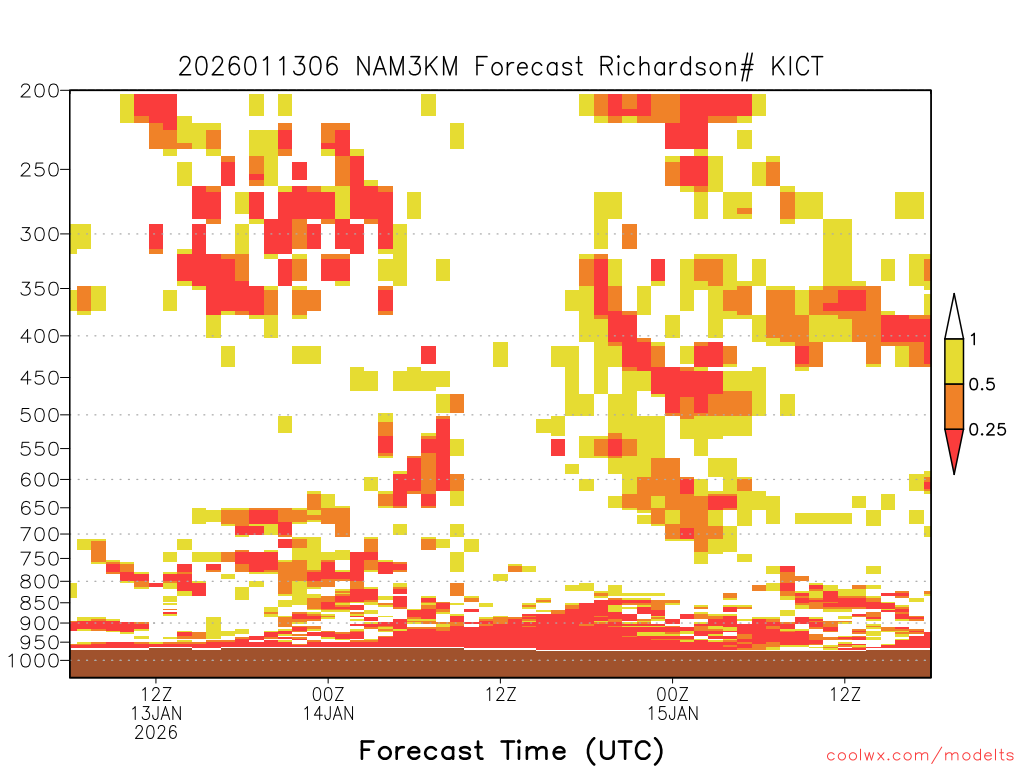 2026011306 NAM3KM Forecast Richardson# KICT

200
250
300
350
400
450
500
550
600
650
700
750
800
850
900
950
1000

1
0.5
0.25

12Z
13JAN
2026
00Z
14JAN
12Z
00Z
15JAN
12Z

Forecast Time (UTC)

coolwx.com/modelts